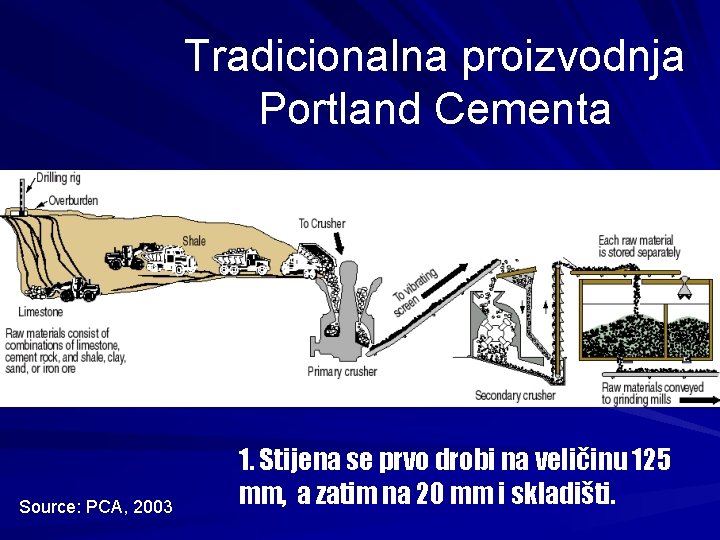 Tradicionalna proizvodnja Portland Cementa

Drilling rig
Overburden
Shale
Limestone
Raw materials consist of combinations of limestone, cement rock, and shale, clay, sand, or iron ore
To Crusher
Primary crusher
To vibrating screen
Secondary crusher
Each raw material is stored separately
Raw materials conveyed to grinding mills

1. Stijena se prvo drobi na veličinu 125 mm, a zatim na 20 mm i skladišti.

Source: PCA, 2003